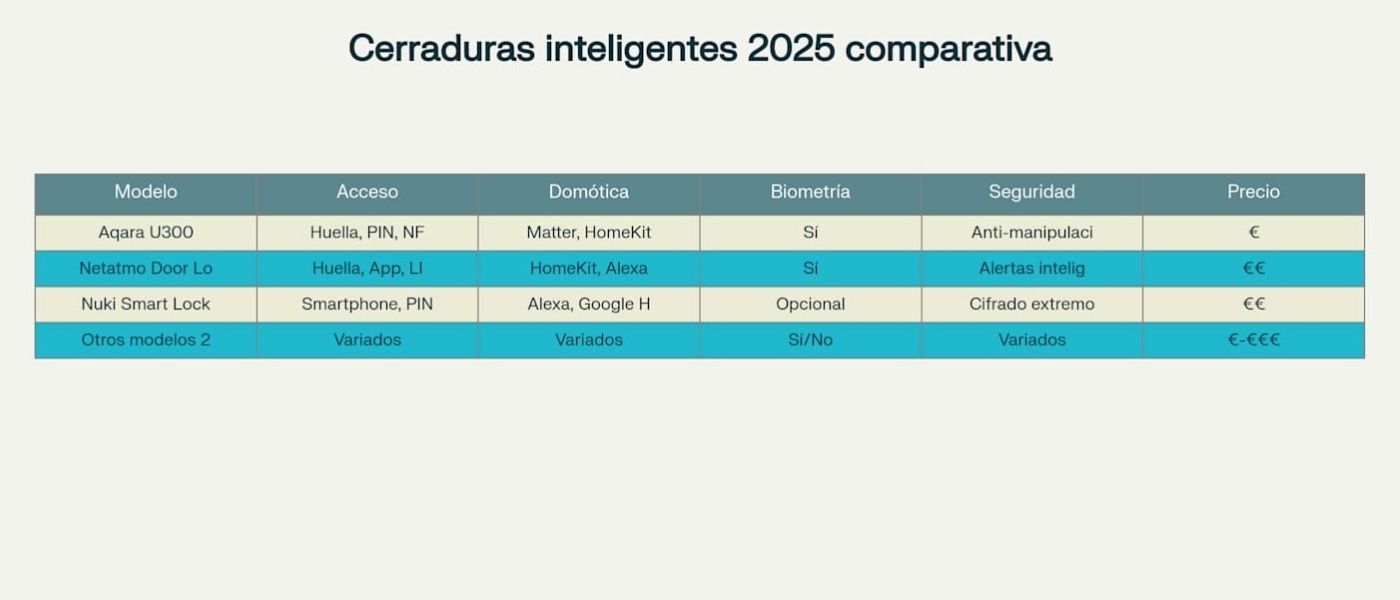 Cerraduras inteligentes 2025 comparativa

| Modelo | Acceso | Domótica | Biometría | Seguridad | Precio |
|---|---|---|---|---|---|
| Aqara U300 | Huella, PIN, NF | Matter, HomeKit | Sí | Anti-manipulaci | € |
| Netatmo Door Lo | Huella, App, Ll | HomeKit, Alexa | Sí | Alertas intelig | €€ |
| Nuki Smart Lock | Smartphone, PIN | Alexa, Google H | Opcional | Cifrado extremo | €€ |
| Otros modelos 2 | Variados | Variados | Sí/No | Variados | €-€€€ |